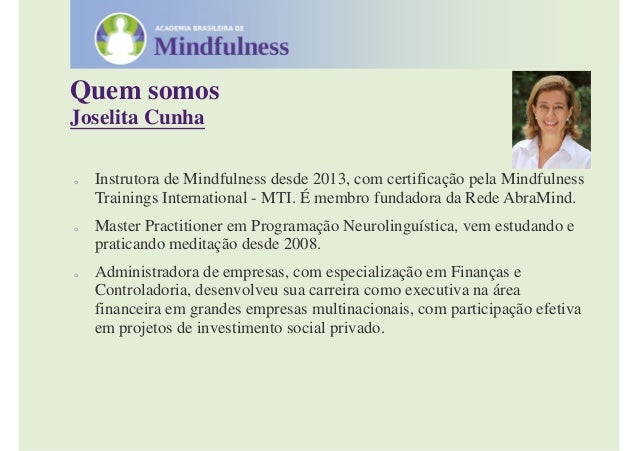 ACADEMIA BRASILEIRA DE
Mindfulness

Quem somos
Joselita Cunha

◦ Instrutora de Mindfulness desde 2013, com certificação pela Mindfulness Trainings International - MTI. É membro fundadora da Rede AbraMind.

◦ Master Practitioner em Programação Neurolinguística, vem estudando e praticando meditação desde 2008.

◦ Administradora de empresas, com especialização em Finanças e Controladoria, desenvolveu sua carreira como executiva na área financeira em grandes empresas multinacionais, com participação efetiva em projetos de investimento social privado.